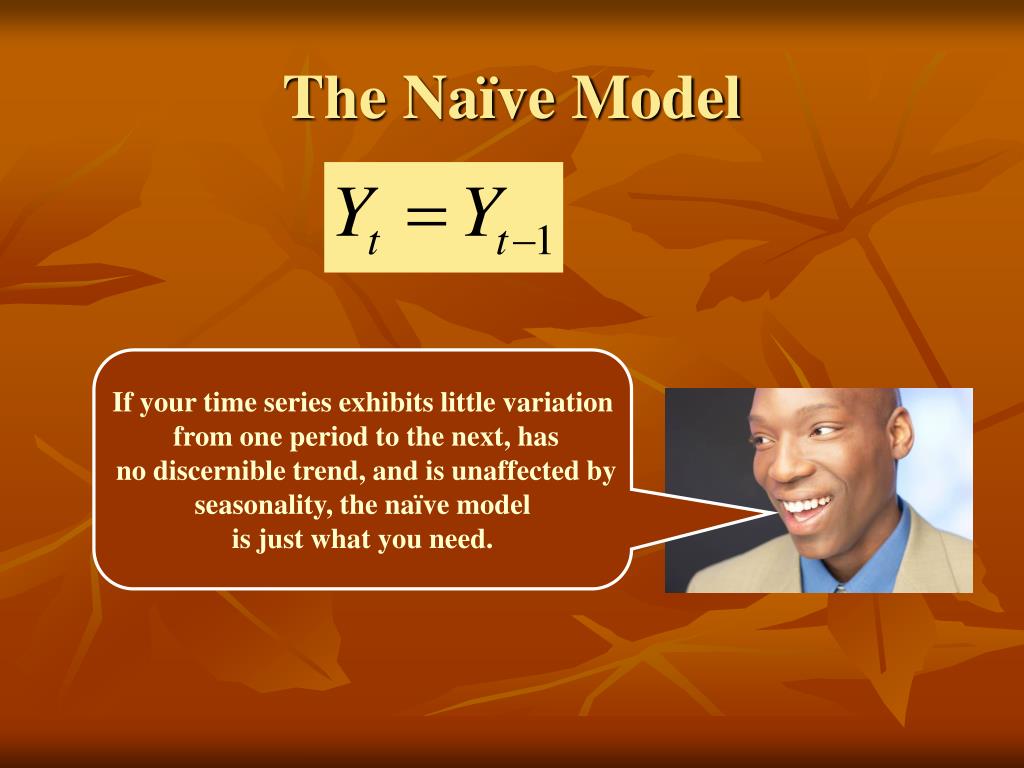 The Naïve Model

$Y_t = Y_{t-1}$

If your time series exhibits little variation from one period to the next, has no discernible trend, and is unaffected by seasonality, the naïve model is just what you need.